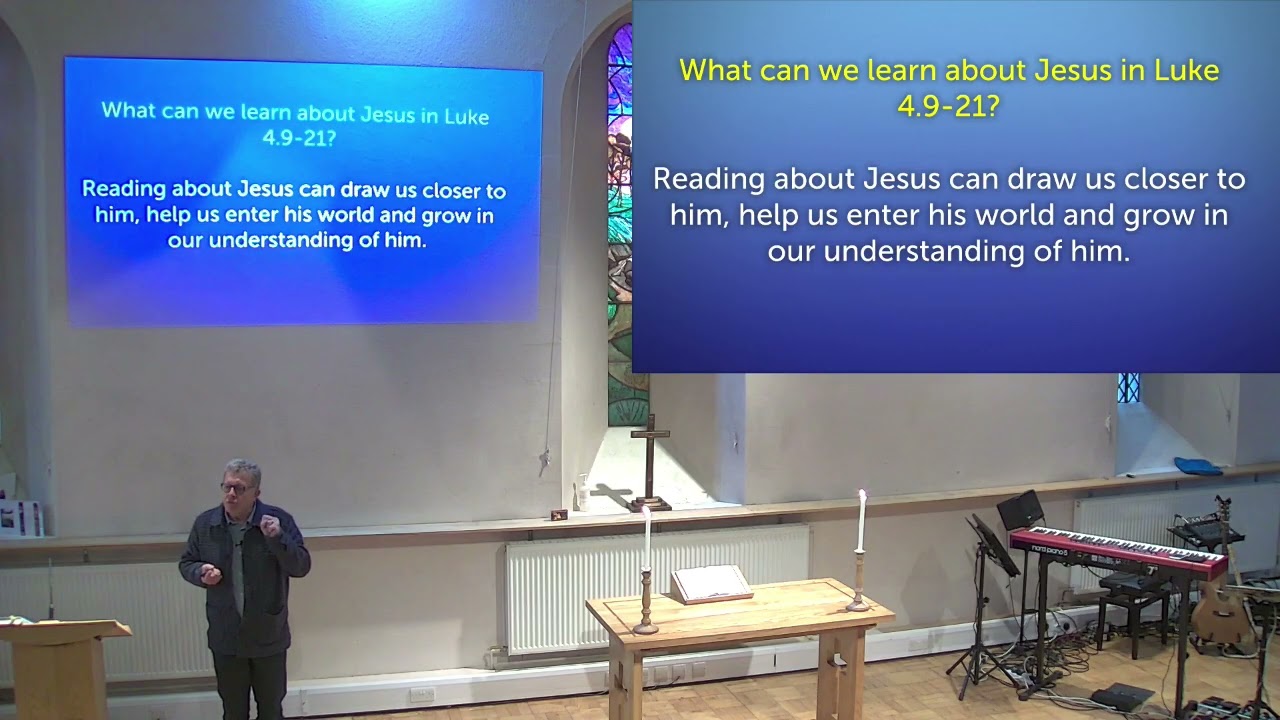 What can we learn about Jesus in Luke 4.9-21?

Reading about Jesus can draw us closer to him, help us enter his world and grow in our understanding of him.

What can we learn about Jesus in Luke 4.9-21?

Reading about Jesus can draw us closer to him, help us enter his world and grow in our understanding of him.

nord piano 5